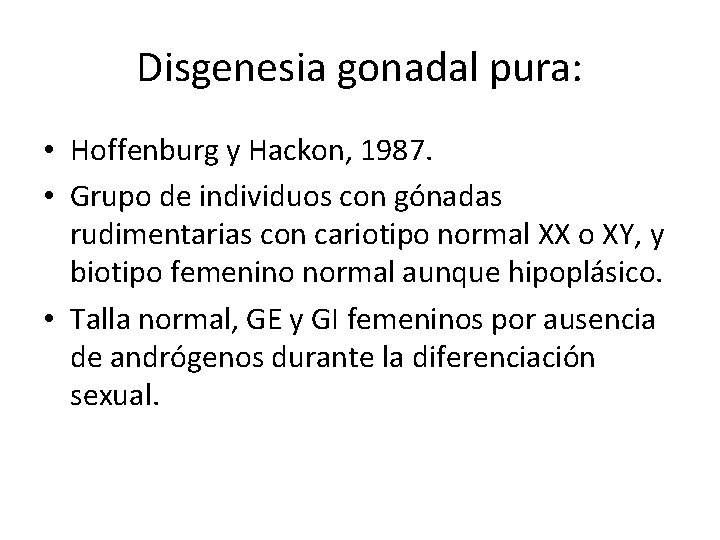 Disgenesia gonadal pura:

• Hoffenburg y Hackon, 1987.
• Grupo de individuos con gónadas rudimentarias con cariotipo normal XX o XY, y biotipo femenino normal aunque hipoplásico.
• Talla normal, GE y GI femeninos por ausencia de andrógenos durante la diferenciación sexual.